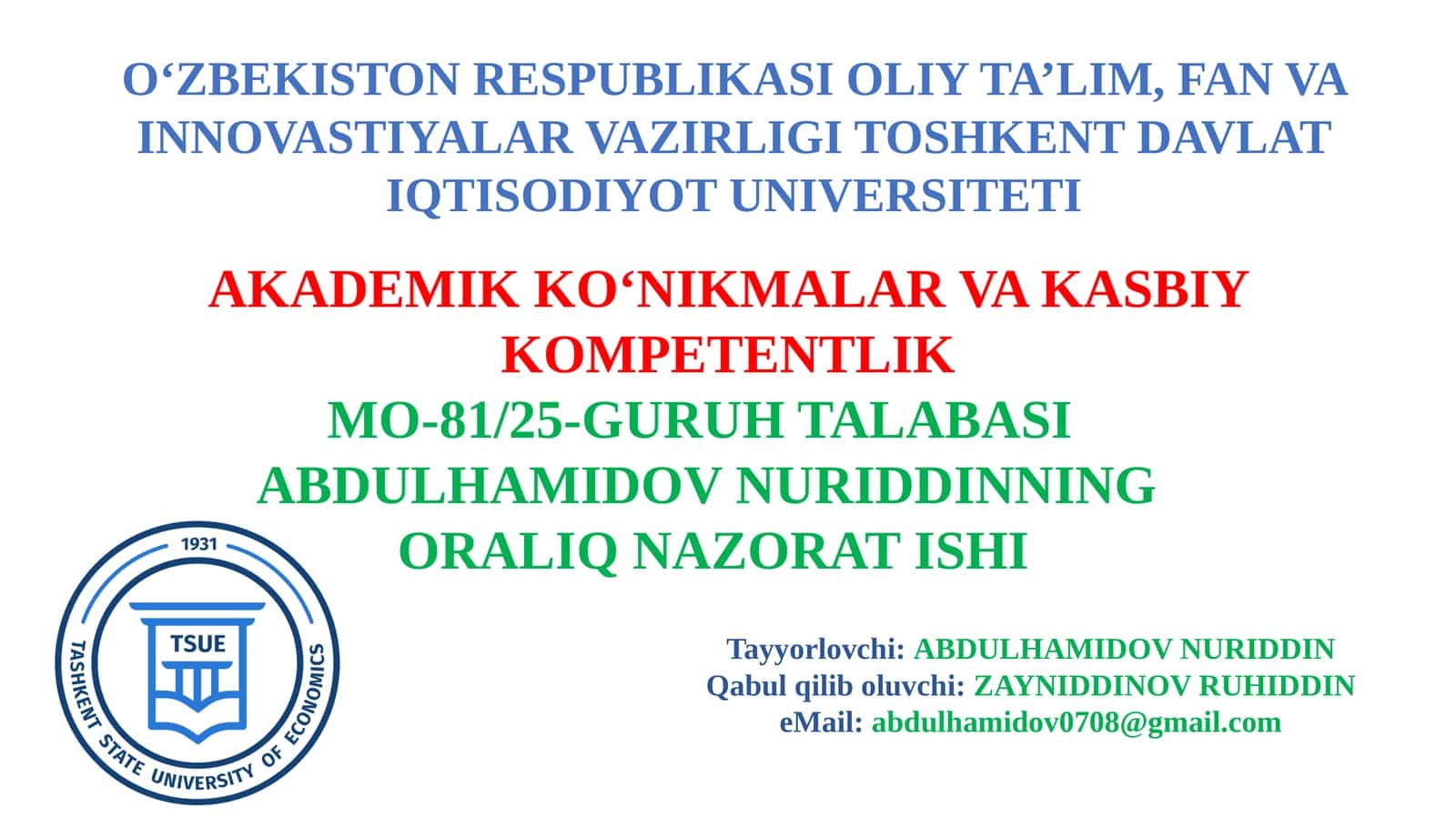 O‘ZBEKISTON RESPUBLIKASI OLIY TA’LIM, FAN VA INNOVASTIYALAR VAZIRLIGI TOSHKENT DAVLAT IQTISODIYOT UNIVERSITETI

AKADEMIK KO‘NIKMALAR VA KASBIY KOMPETENTLIK

MO-81/25-GURUH TALABASI ABDULHAMIDOV NURIDDINNING ORALIQ NAZORAT ISHI

1931
TSUE
TASHKENT STATE UNIVERSITY OF ECONOMICS

Tayyorlovchi: ABDULHAMIDOV NURIDDIN
Qabul qilib oluvchi: ZAYNIDDINOV RUHIDDIN
eMail: abdulhamidov0708@gmail.com